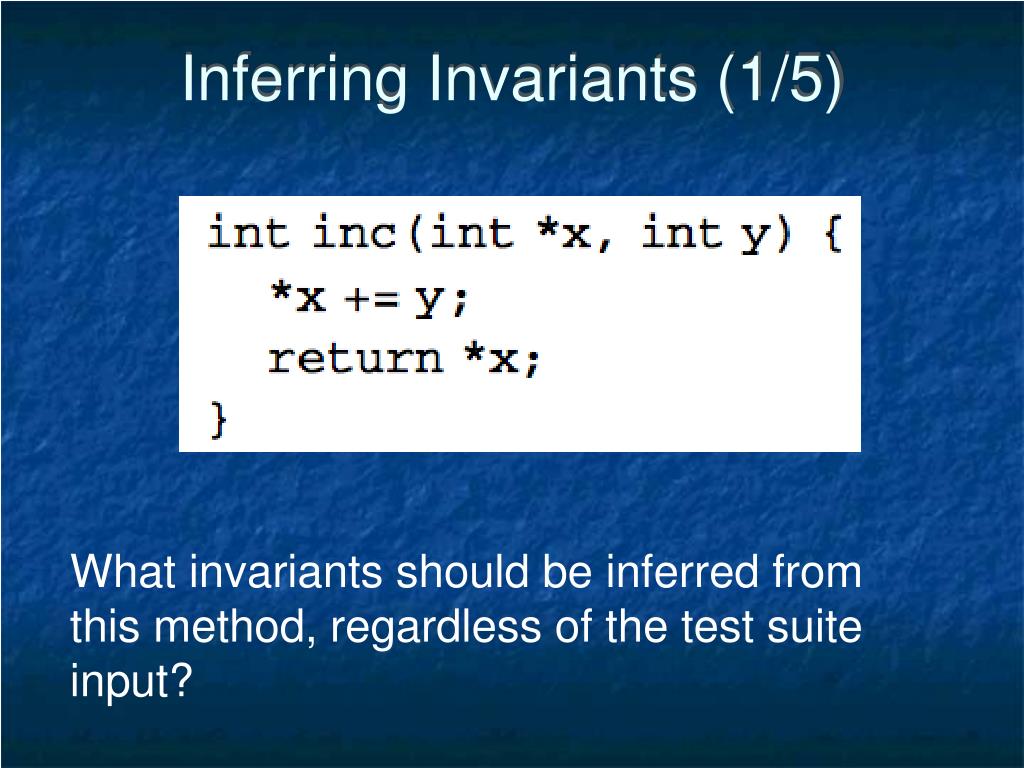 Inferring Invariants (1/5)

int inc(int *x, int y) {
  *x += y;
  return *x;
}

What invariants should be inferred from this method, regardless of the test suite input?